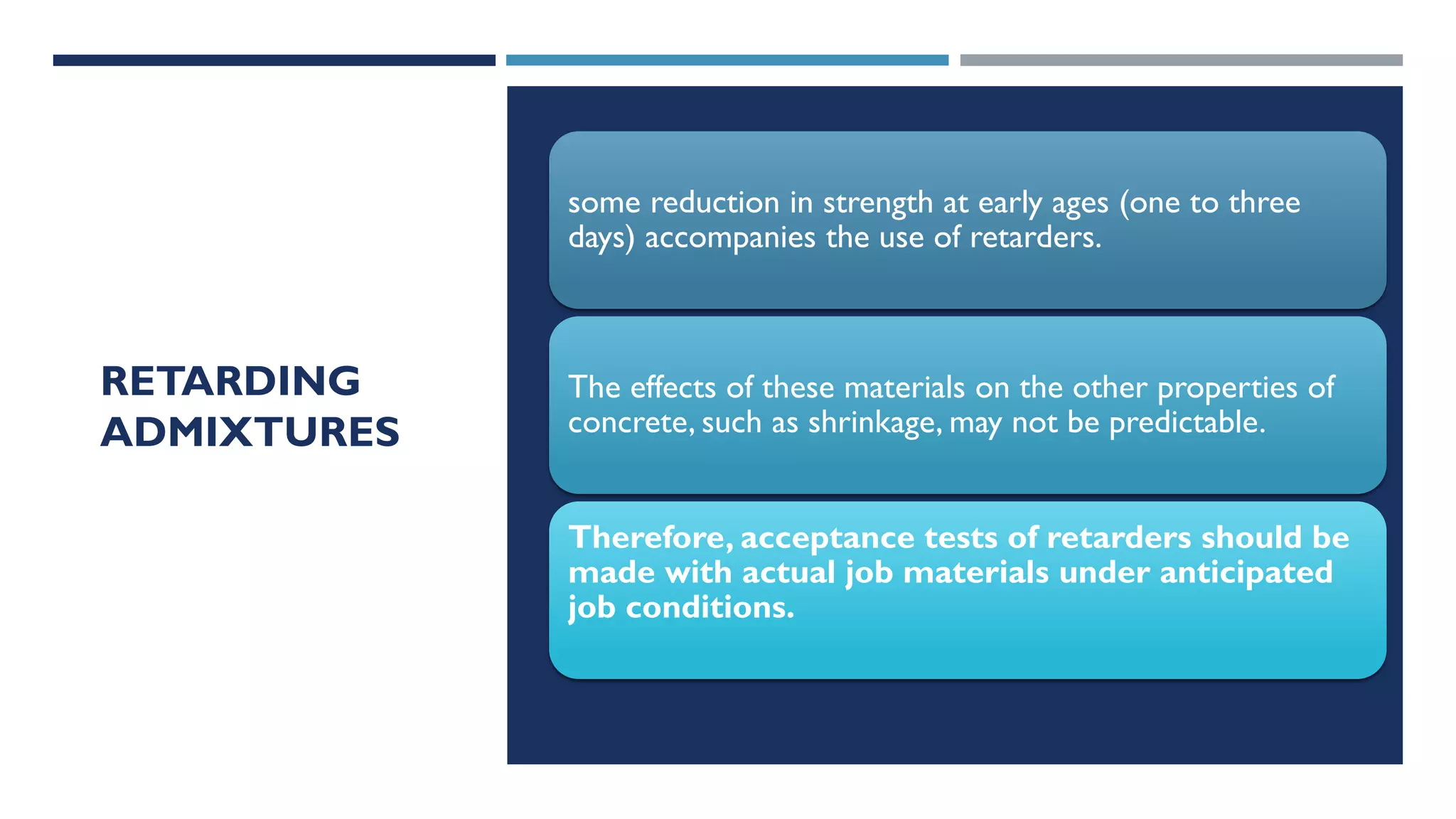 RETARDING ADMIXTURES

some reduction in strength at early ages (one to three days) accompanies the use of retarders.

The effects of these materials on the other properties of concrete, such as shrinkage, may not be predictable.

Therefore, acceptance tests of retarders should be made with actual job materials under anticipated job conditions.